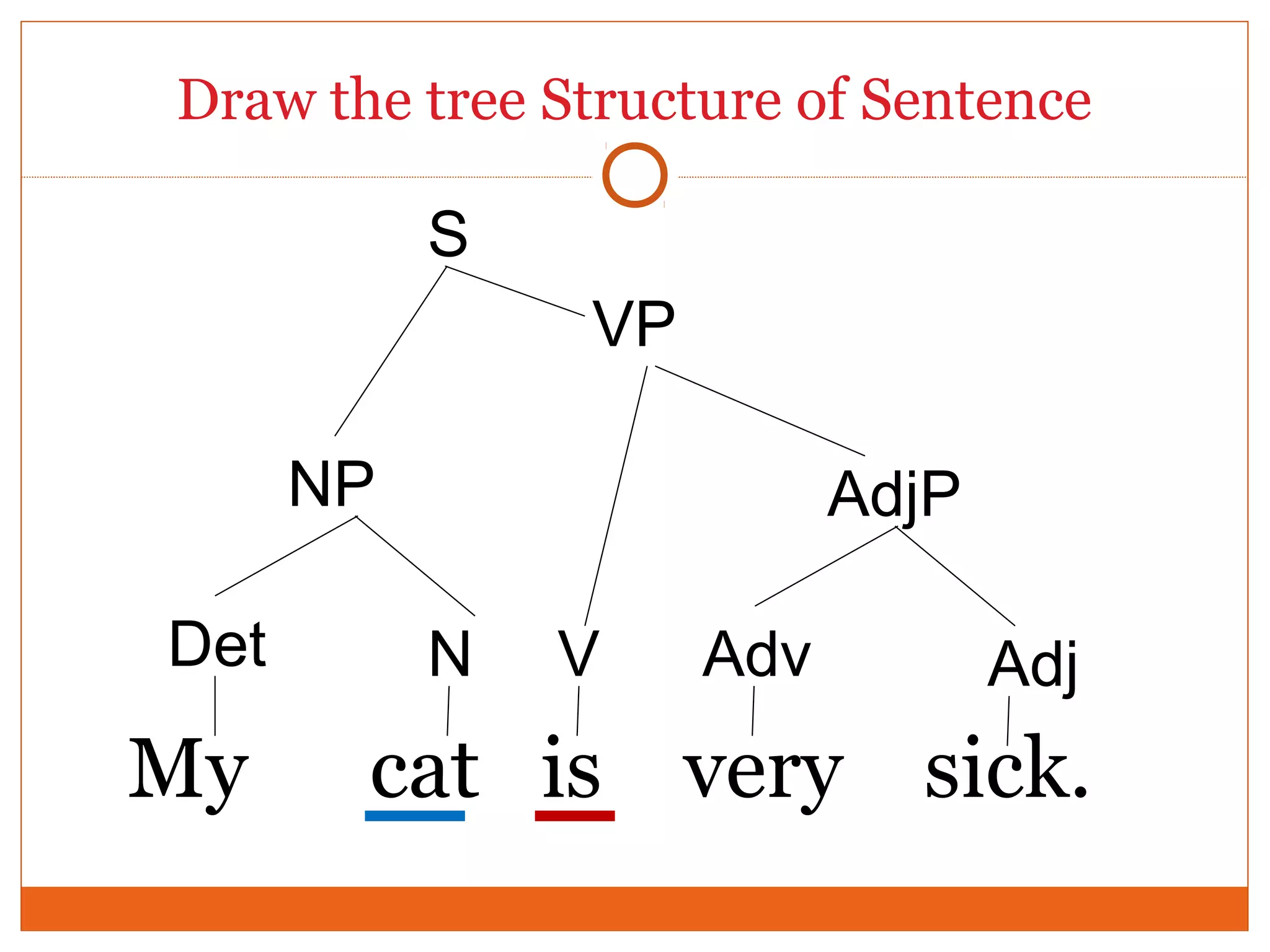 Draw the tree Structure of Sentence

S

VP

NP

AdjP

Det N V Adv Adj

My cat is very sick.